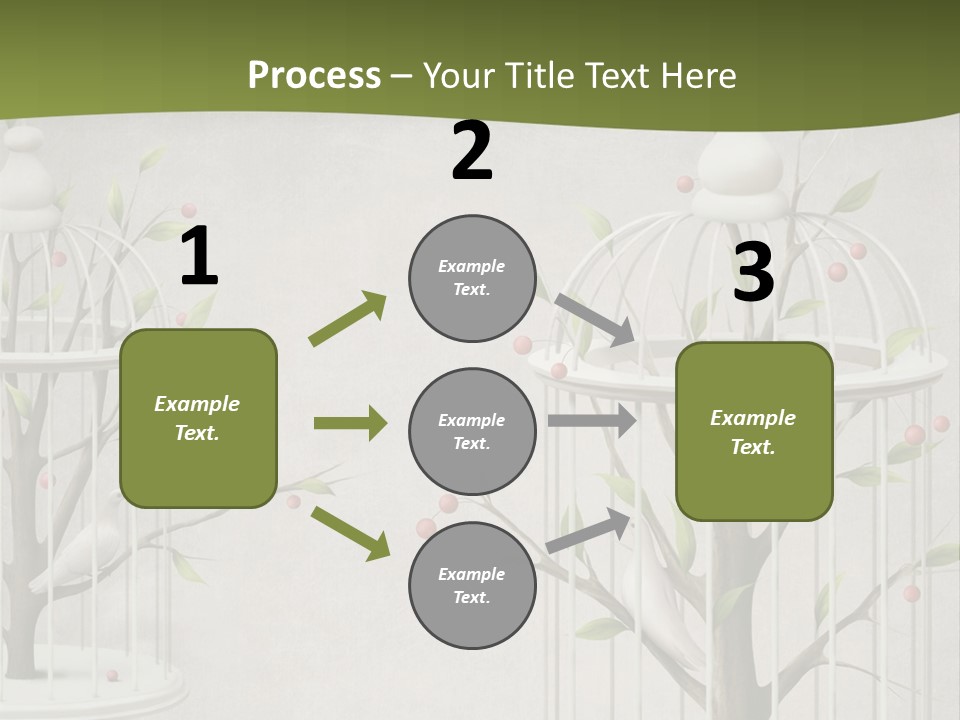 Process – Your Title Text Here

1

Example Text.

2

Example Text.

Example Text.

Example Text.

3

Example Text.